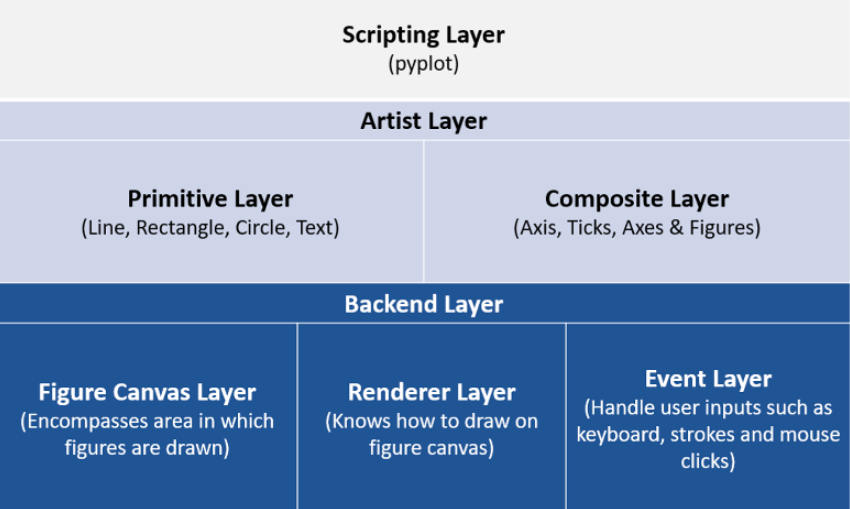 Scripting Layer
(pyplot)

Artist Layer

Primitive Layer
(Line, Rectangle, Circle, Text)

Composite Layer
(Axis, Ticks, Axes & Figures)

Backend Layer

Figure Canvas Layer
(Encompasses area in which figures are drawn)

Renderer Layer
(Knows how to draw on figure canvas)

Event Layer
(Handle user inputs such as keyboard, strokes and mouse clicks)